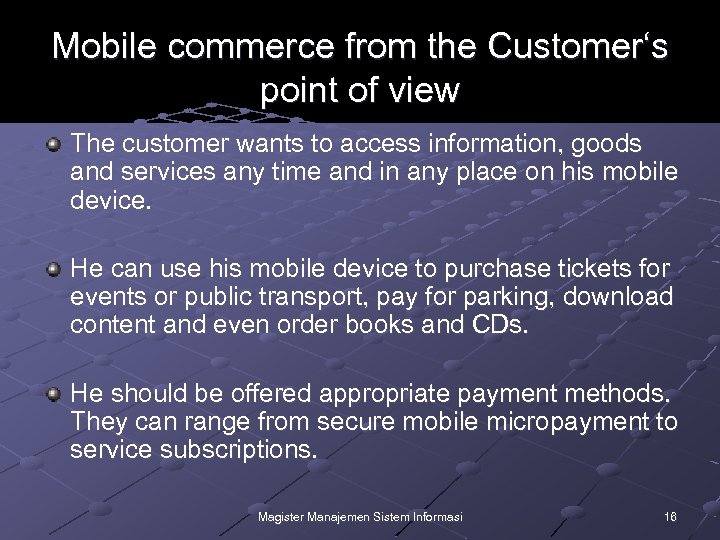 Mobile commerce from the Customer‘s point of view

The customer wants to access information, goods and services any time and in any place on his mobile device.

He can use his mobile device to purchase tickets for events or public transport, pay for parking, download content and even order books and CDs.

He should be offered appropriate payment methods. They can range from secure mobile micropayment to service subscriptions.

Magister Manajemen Sistem Informasi

16